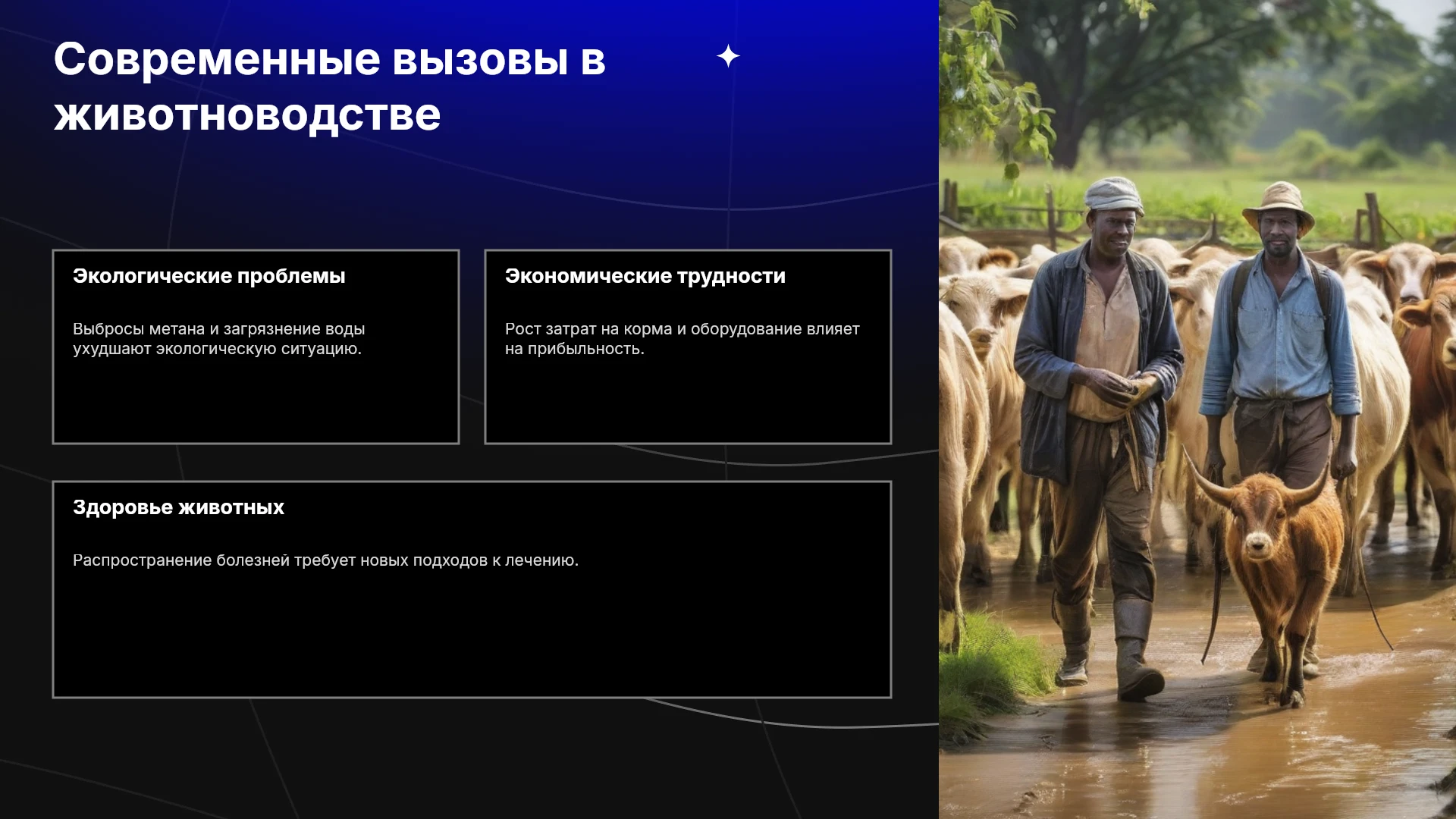 Современные вызовы в животноводстве

Экологические проблемы

Выбросы метана и загрязнение воды ухудшают экологическую ситуацию.

Экономические трудности

Рост затрат на корма и оборудование влияет на прибыльность.

Здоровье животных

Распространение болезней требует новых подходов к лечению.